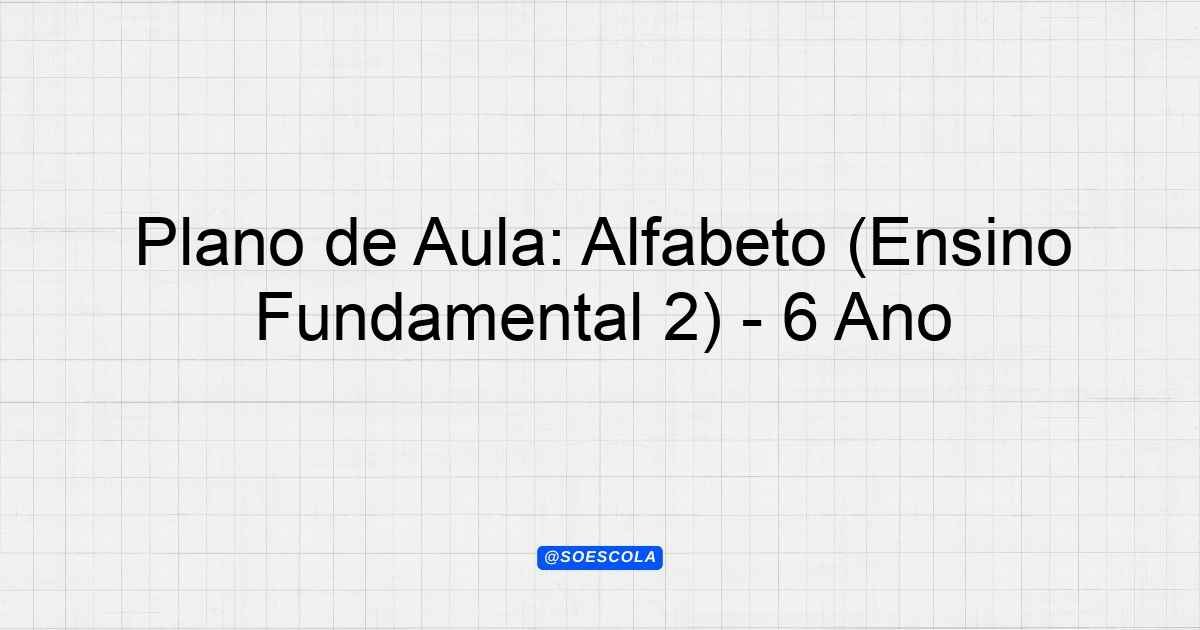 Plano de Aula: Alfabeto (Ensino Fundamental 2) - 6 Ano

@SOESCOLA